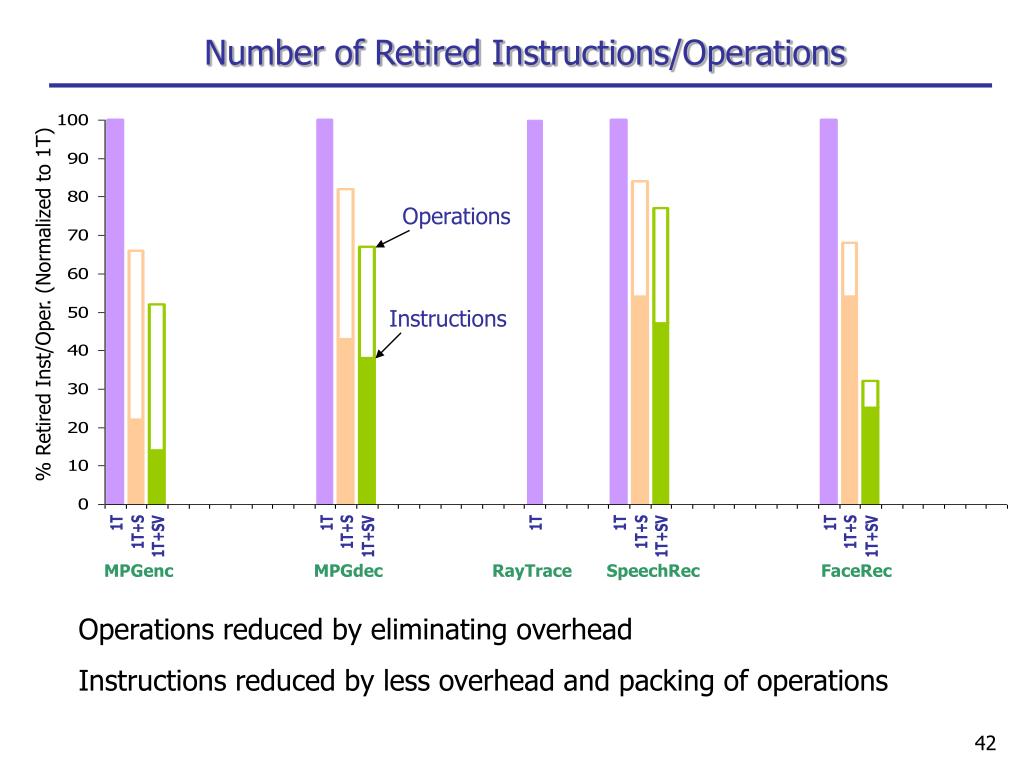 Number of Retired Instructions/Operations

% Retired Inst/Oper. (Normalized to 1T)

100
90
80
70
60
50
40
30
20
10
0

Operations

Instructions

1T
1T+S
1T+SV
MPGenc

1T
1T+S
1T+SV
MPGdec

1T
RayTrace

1T
1T+S
1T+SV
SpeechRec

1T
1T+S
1T+SV
FaceRec

Operations reduced by eliminating overhead

Instructions reduced by less overhead and packing of operations

42